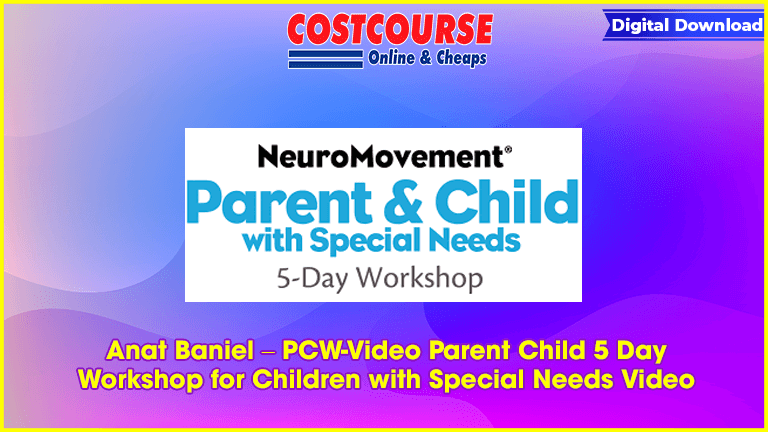 COSTCOURSE
Online & Cheaps

Digital Download

NeuroMovement®
Parent & Child
with Special Needs
5-Day Workshop

Anat Baniel – PCW-Video Parent Child 5 Day Workshop for Children with Special Needs Video